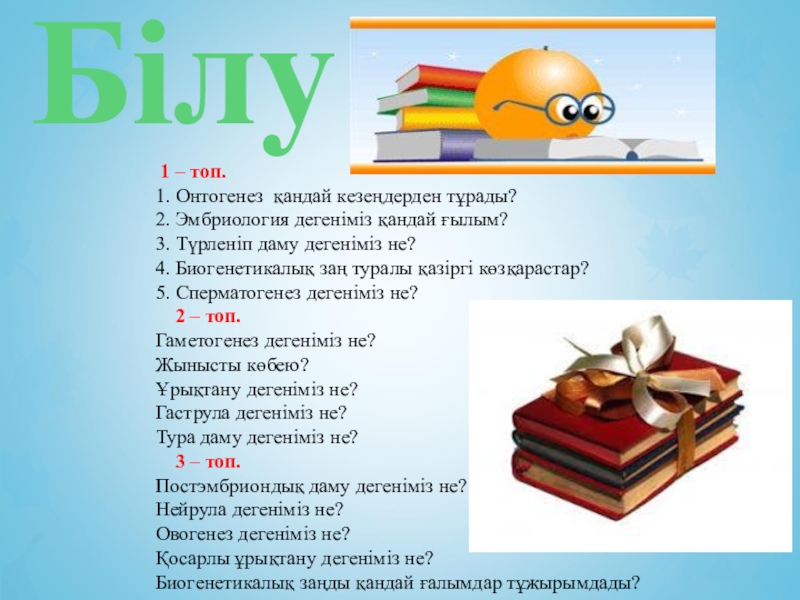 Білу

1 – топ.
1. Онтогенез қандай кезеңдерден тұрады?
2. Эмбриология дегеніміз қандай ғылым?
3. Түрленіп даму дегеніміз не?
4. Биогенетикалық заң туралы қазіргі көзқарастар?
5. Сперматогенез дегеніміз не?

2 – топ.
Гаметогенез дегеніміз не?
Жынысты көбею?
Ұрықтану дегеніміз не?
Гаструла дегеніміз не?
Тура даму дегеніміз не?

3 – топ.
Постэмбриондық даму дегеніміз не?
Нейрула дегеніміз не?
Овогенез дегеніміз не?
Қосарлы ұрықтану дегеніміз не?
Биогенетикалық заңды қандай ғалымдар тұжырымдады?